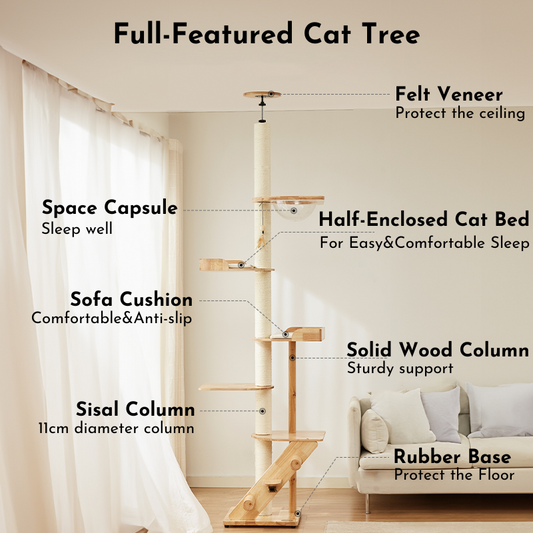 Full-Featured Cat Tree

Felt Veneer
Protect the ceiling

Space Capsule
Sleep well

Half-Enclosed Cat Bed
For Easy&Comfortable Sleep

Sofa Cushion
Comfortable&Anti-slip

Solid Wood Column
Sturdy support

Sisal Column
11cm diameter column

Rubber Base
Protect the Floor